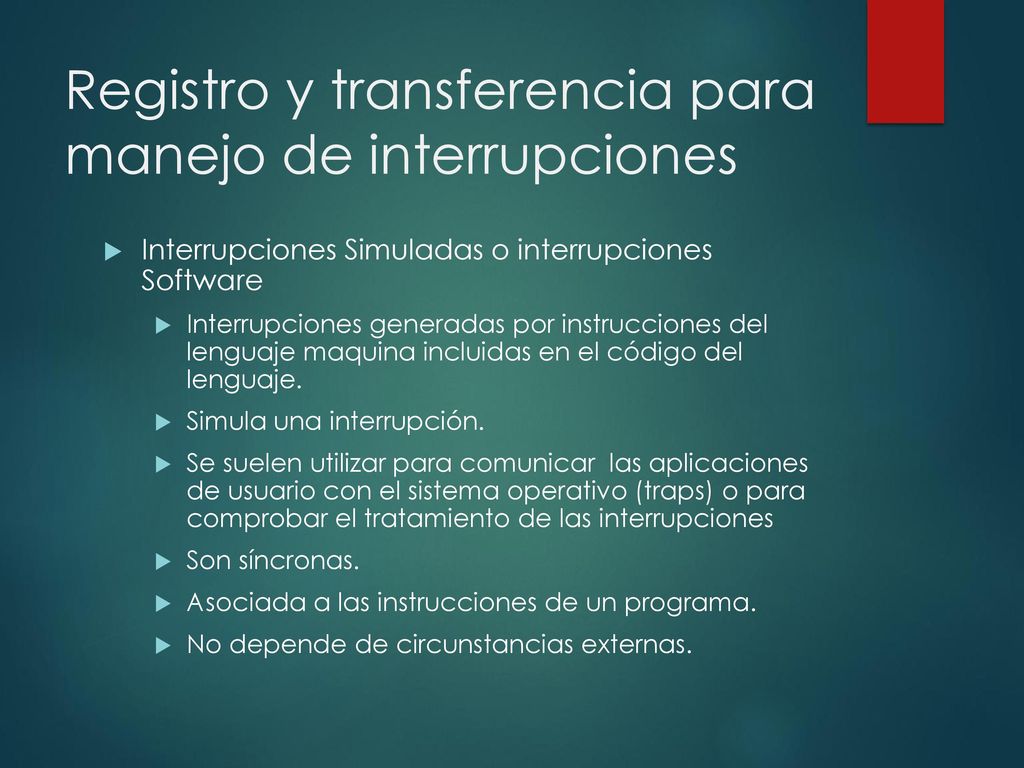 Registro y transferencia para manejo de interrupciones

Interrupciones Simuladas o interrupciones Software

Interrupciones generadas por instrucciones del lenguaje maquina incluidas en el código del lenguaje.

Simula una interrupción.

Se suelen utilizar para comunicar las aplicaciones de usuario con el sistema operativo (traps) o para comprobar el tratamiento de las interrupciones

Son síncronas.

Asociada a las instrucciones de un programa.

No depende de circunstancias externas.